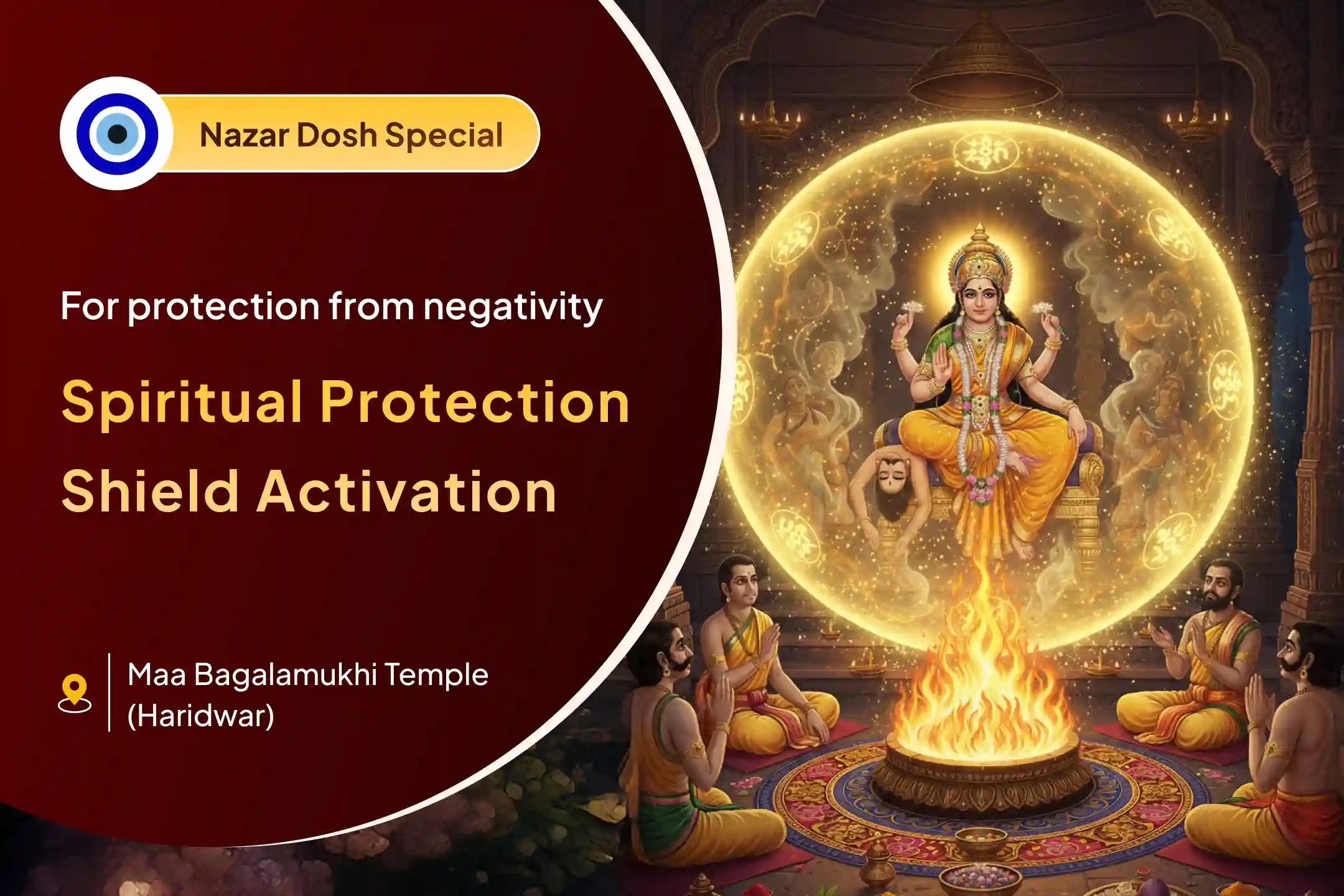 Nazar Dosh Special

For protection from negativity

Spiritual Protection Shield Activation

Maa Bagalamukhi Temple (Haridwar)